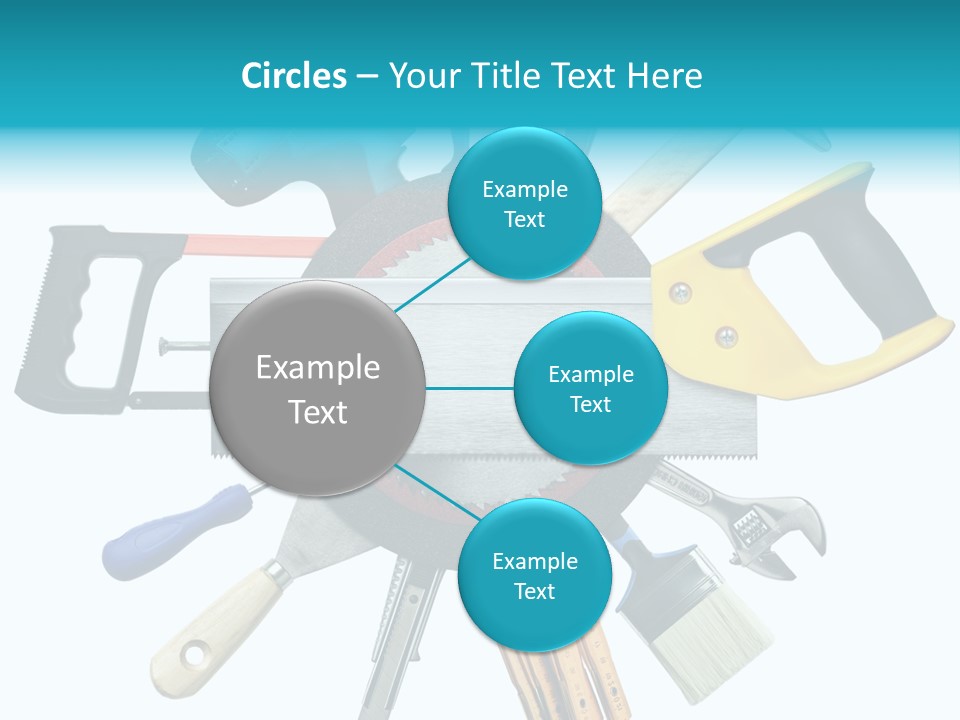 Circles – Your Title Text Here

Example Text

Example Text

Example Text

Example Text